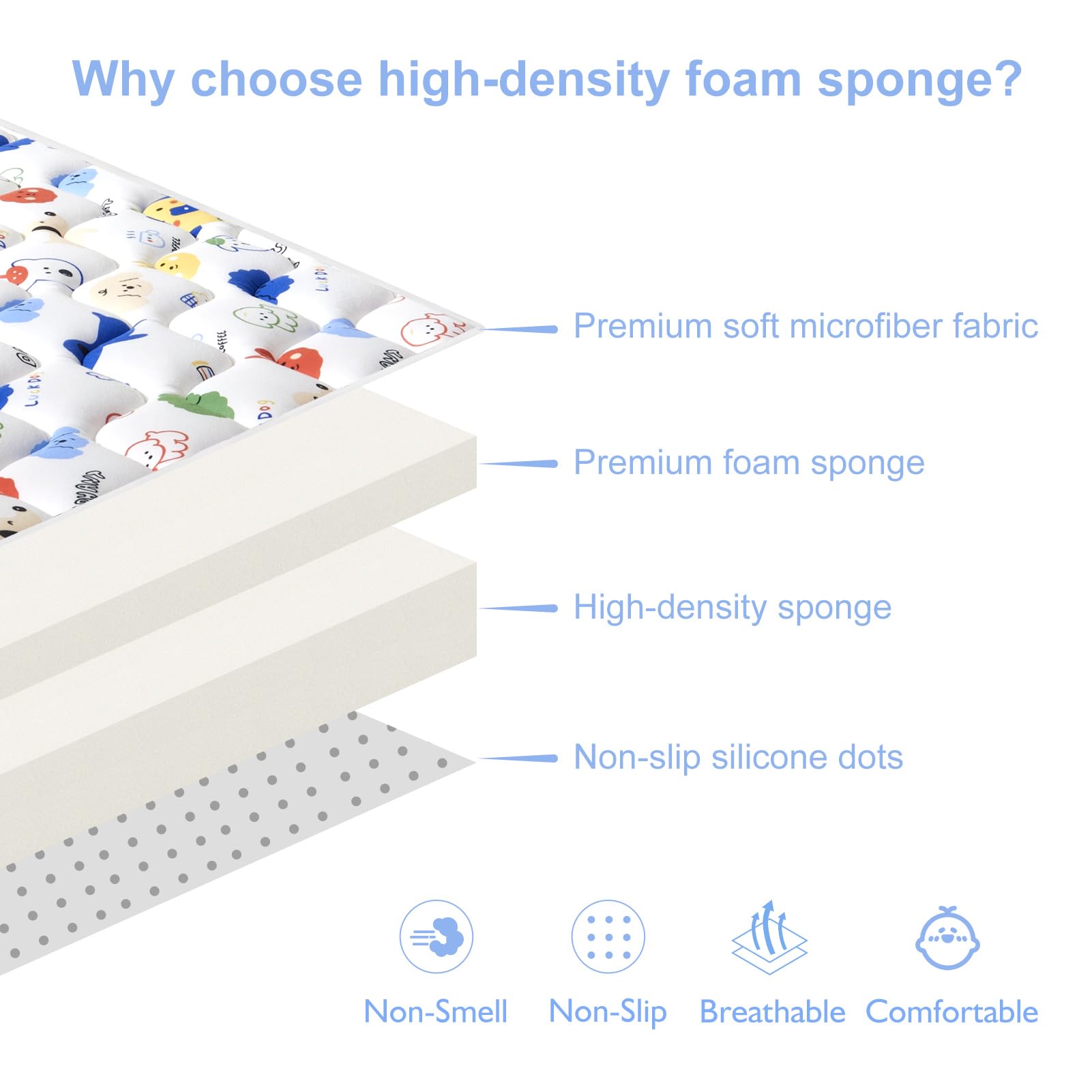 Why choose high-density foam sponge?

Premium soft microfiber fabric

Premium foam sponge

High-density sponge

Non-slip silicone dots

Non-Smell Non-Slip Breathable Comfortable